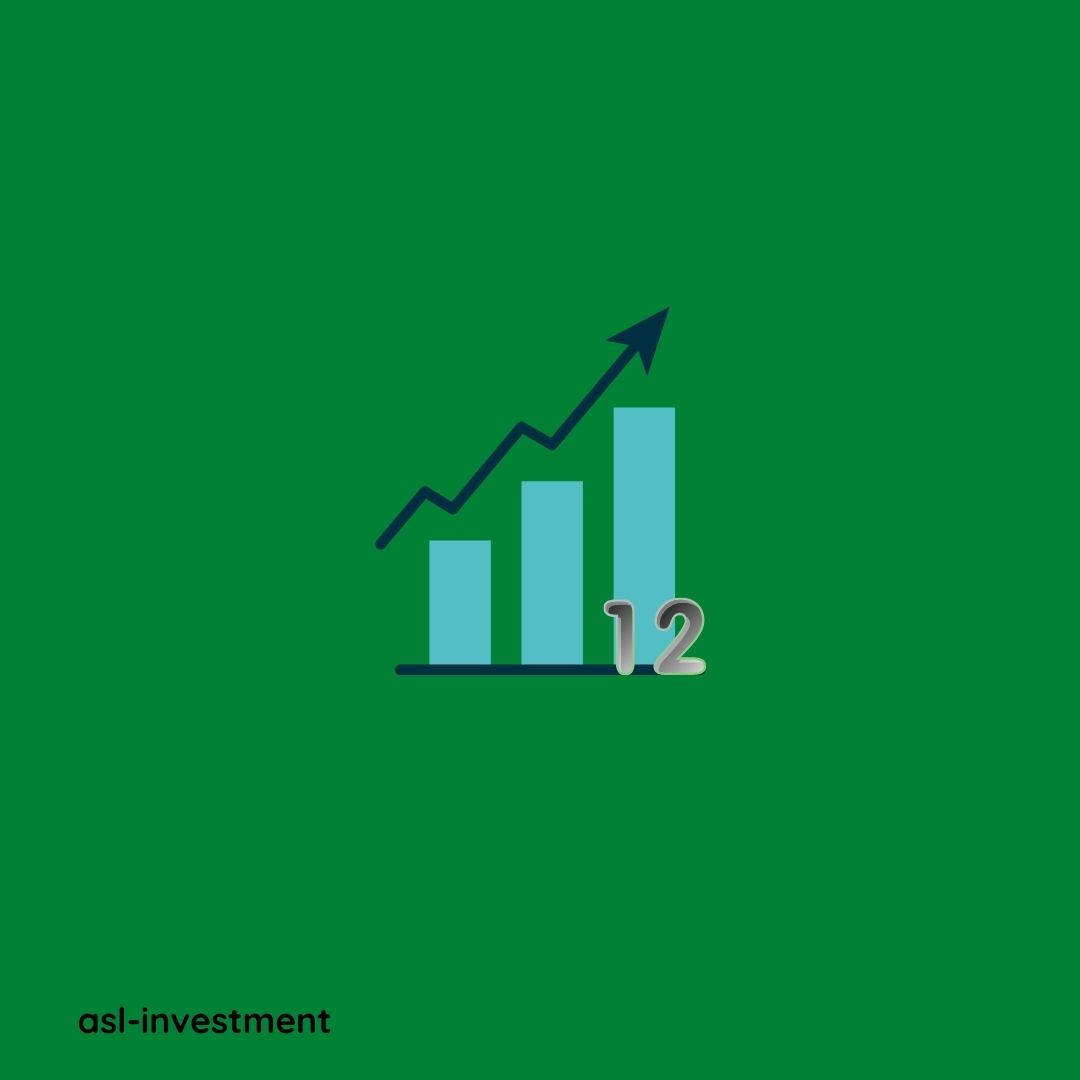 12

asl-investment